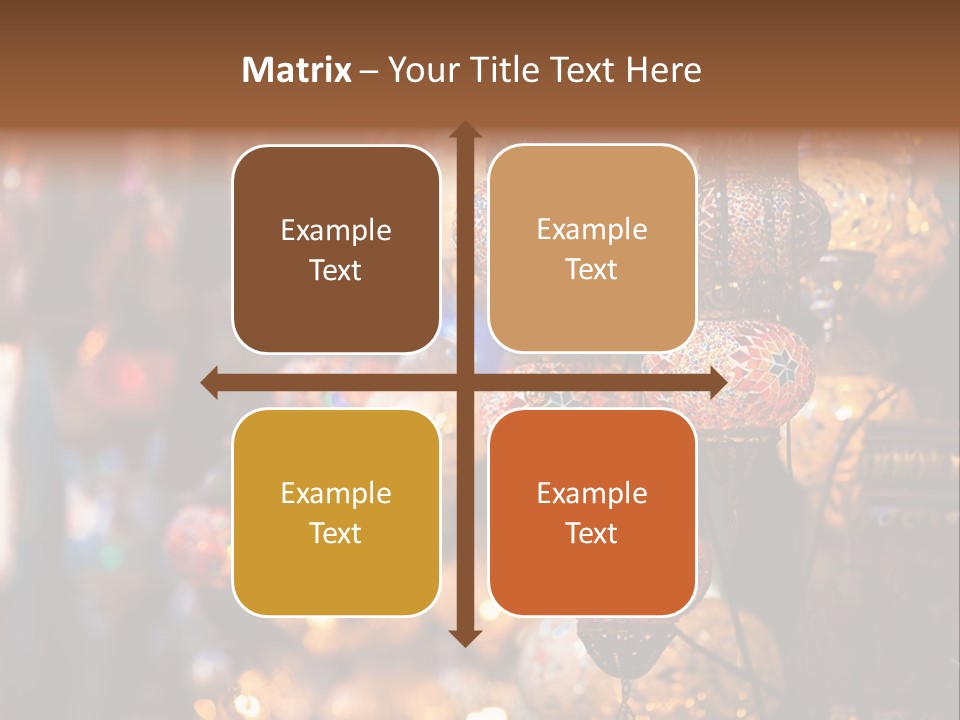 Matrix – Your Title Text Here

Example Text

Example Text

Example Text

Example Text